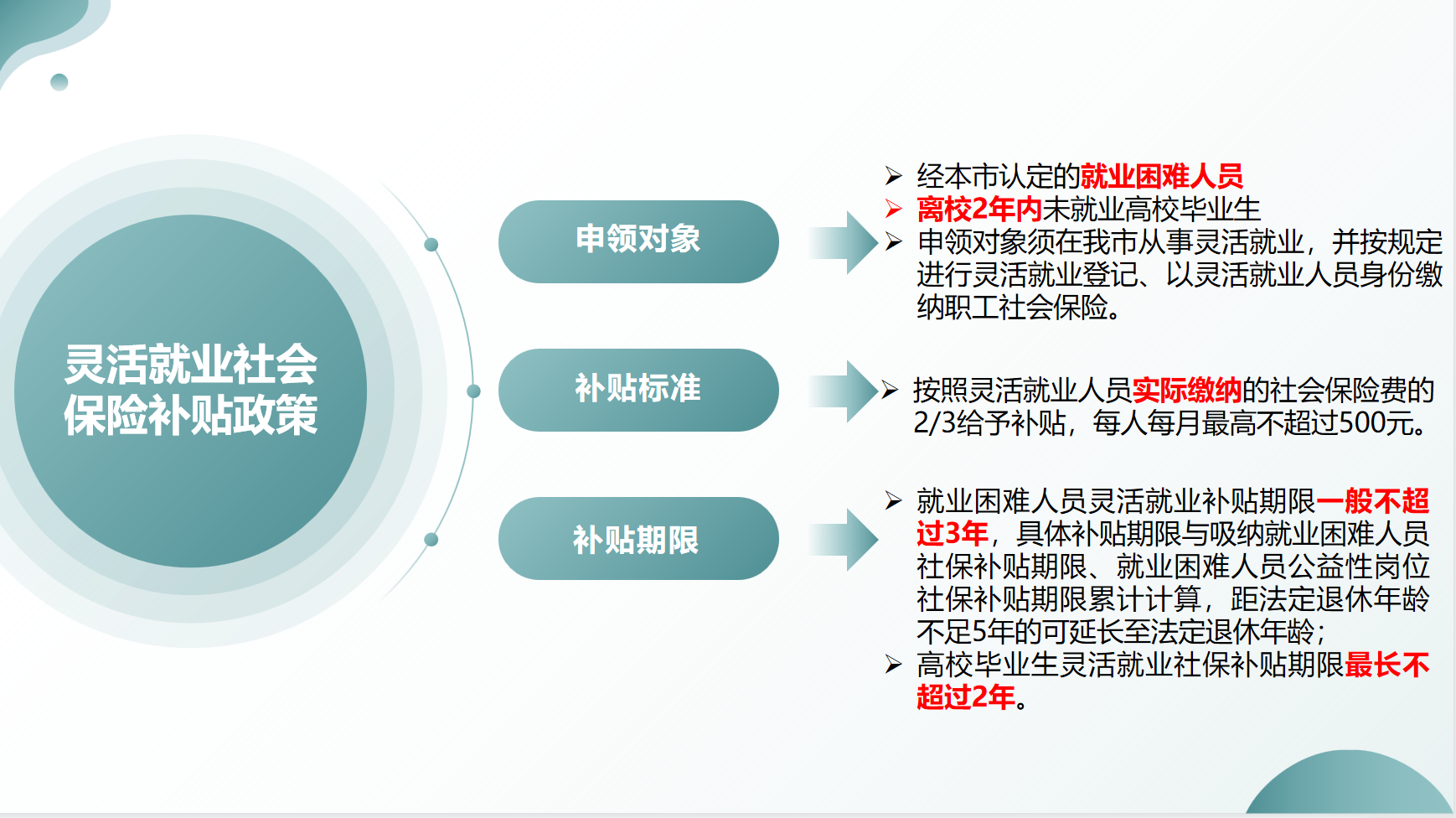 灵活就业社会保险补贴政策

申领对象

➢ 经本市认定的就业困难人员
➢ 离校2年内未就业高校毕业生
➢ 申领对象须在我市从事灵活就业，并按规定进行灵活就业登记、以灵活就业人员身份缴纳职工社会保险。

补贴标准

➢ 按照灵活就业人员实际缴纳的社会保险费的2/3给予补贴，每人每月最高不超过500元。

补贴期限

➢ 就业困难人员灵活就业补贴期限一般不超过3年，具体补贴期限与吸纳就业困难人员社保补贴期限、就业困难人员公益性岗位社保补贴期限累计计算，距法定退休年龄不足5年的可延长至法定退休年龄；
➢ 高校毕业生灵活就业社保补贴期限最长不超过2年。